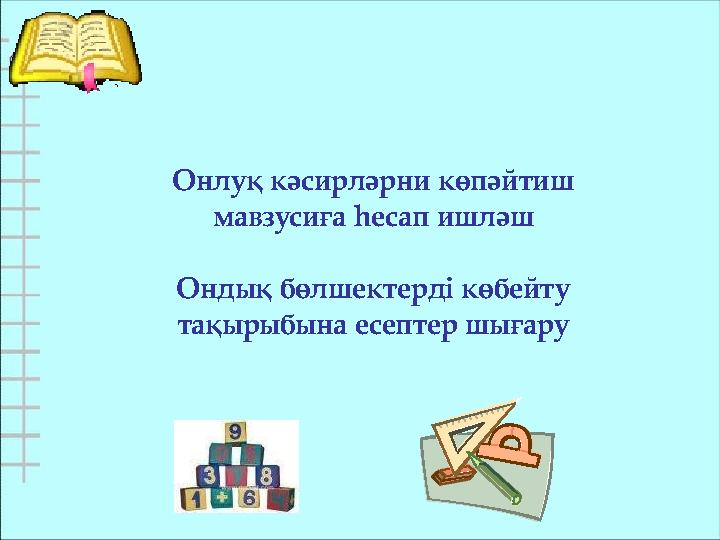 Онлуқ кәсирләрни көпәйтиш мавзусиға һесап ишләш

Ондық бөлшектерді көбейту тақырыбына есептер шығару

9
3
8
1
+
6